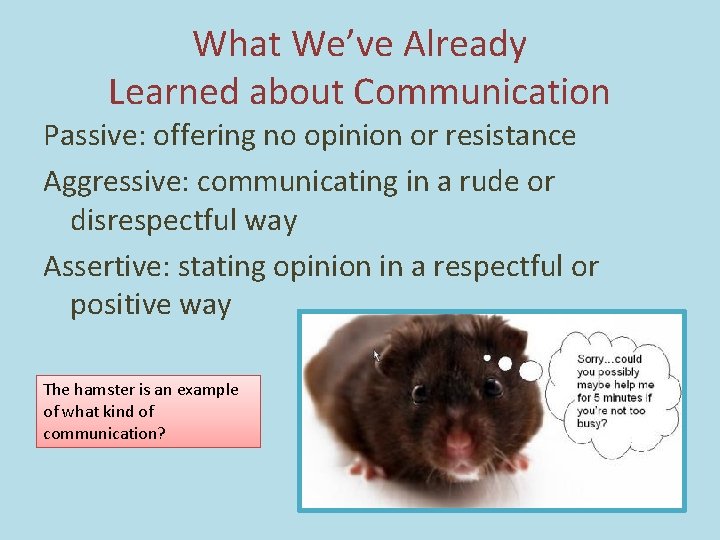 What We've Already Learned about Communication

Passive: offering no opinion or resistance

Aggressive: communicating in a rude or disrespectful way

Assertive: stating opinion in a respectful or positive way

The hamster is an example of what kind of communication?

Sorry...could you possibly maybe help me for 5 minutes if you're not too busy?